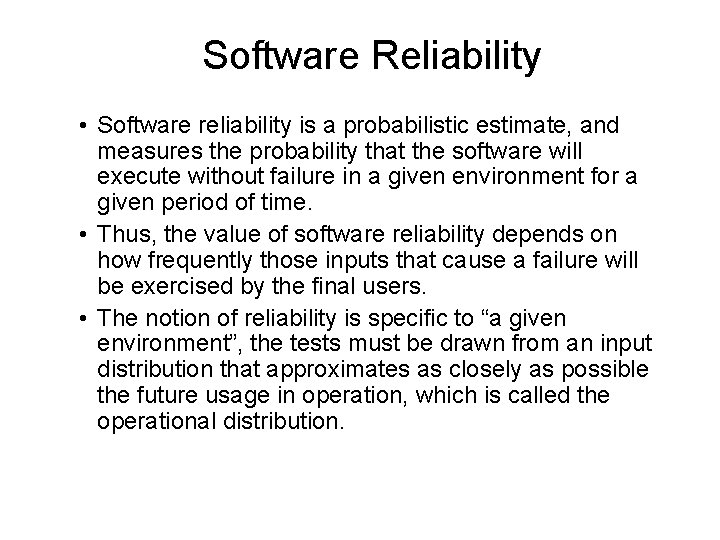 Software Reliability

• Software reliability is a probabilistic estimate, and measures the probability that the software will execute without failure in a given environment for a given period of time.

• Thus, the value of software reliability depends on how frequently those inputs that cause a failure will be exercised by the final users.

• The notion of reliability is specific to “a given environment”, the tests must be drawn from an input distribution that approximates as closely as possible the future usage in operation, which is called the operational distribution.